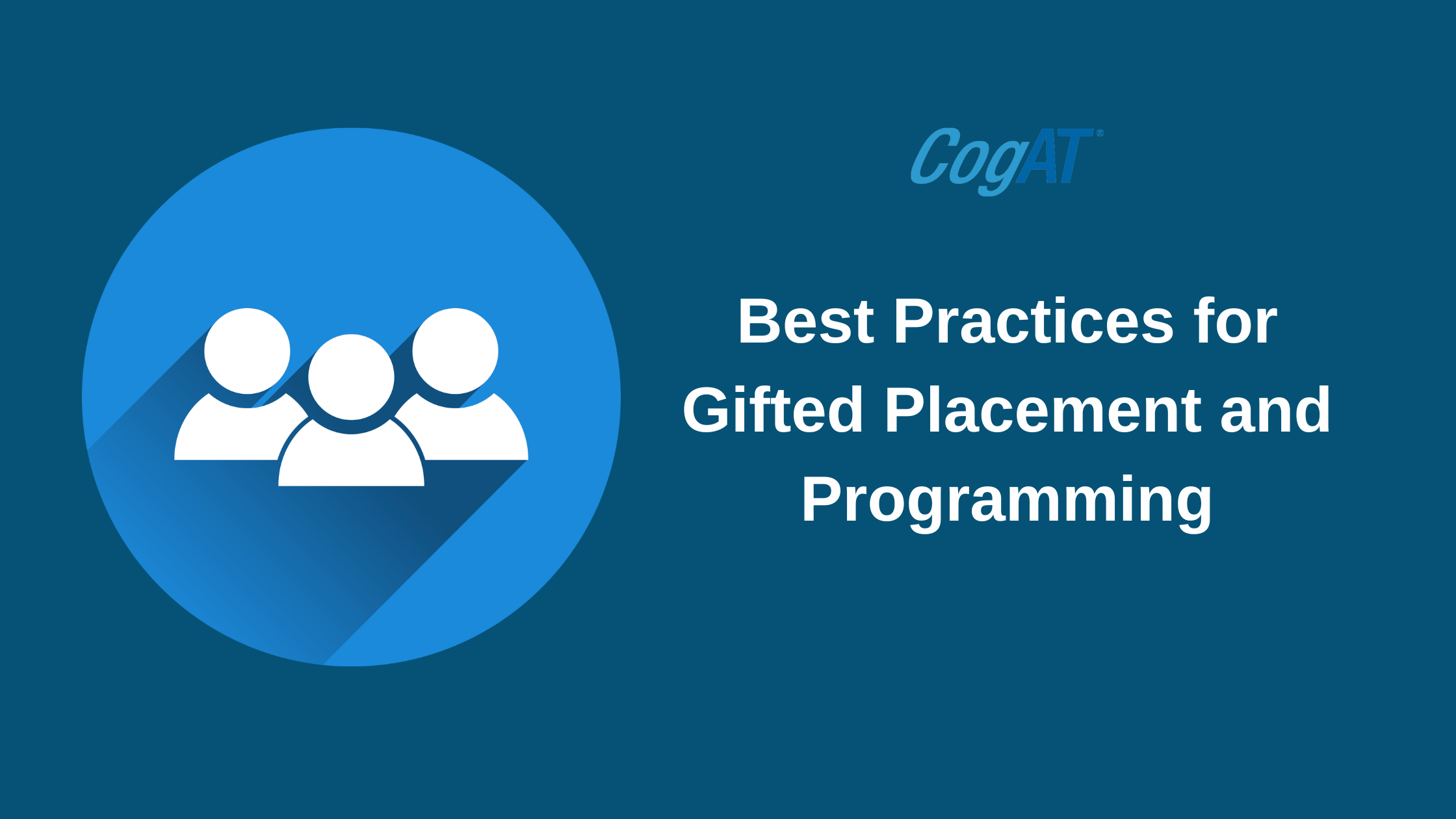 CogAT®

Best Practices for Gifted Placement and Programming